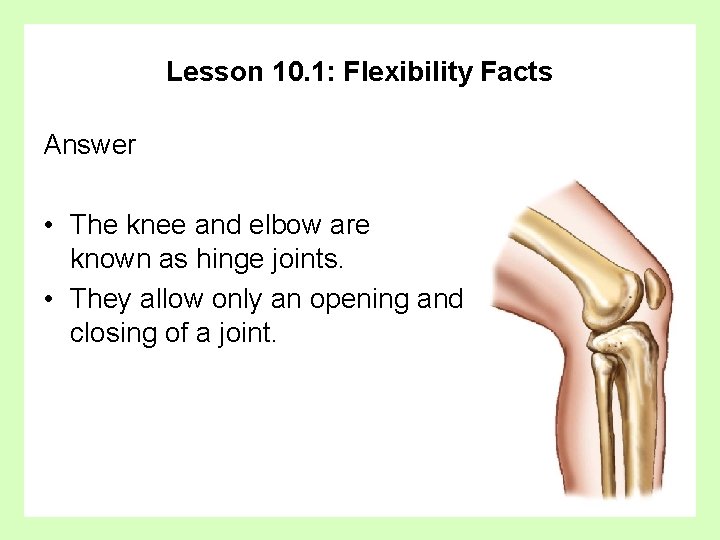 Lesson 10.1: Flexibility Facts

Answer

• The knee and elbow are known as hinge joints.
• They allow only an opening and closing of a joint.